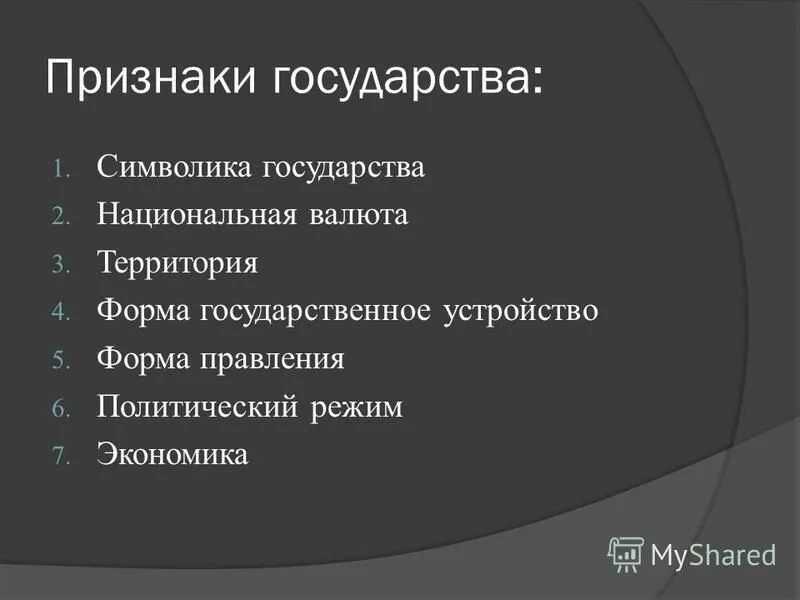 Признаки государства:

1. Символика государства
2. Национальная валюта
3. Территория
4. Форма государственное устройство
5. Форма правления
6. Политический режим
7. Экономика

MyShared